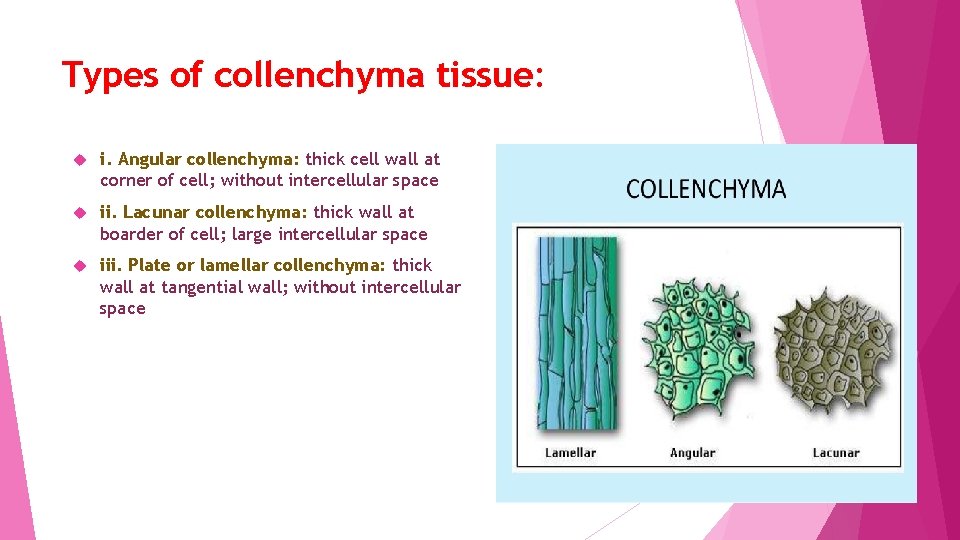 Types of collenchyma tissue:

i. Angular collenchyma: thick cell wall at corner of cell; without intercellular space

ii. Lacunar collenchyma: thick wall at boarder of cell; large intercellular space

iii. Plate or lamellar collenchyma: thick wall at tangential wall; without intercellular space

COLLENCHYMA

Lamellar

Angular

Lacunar